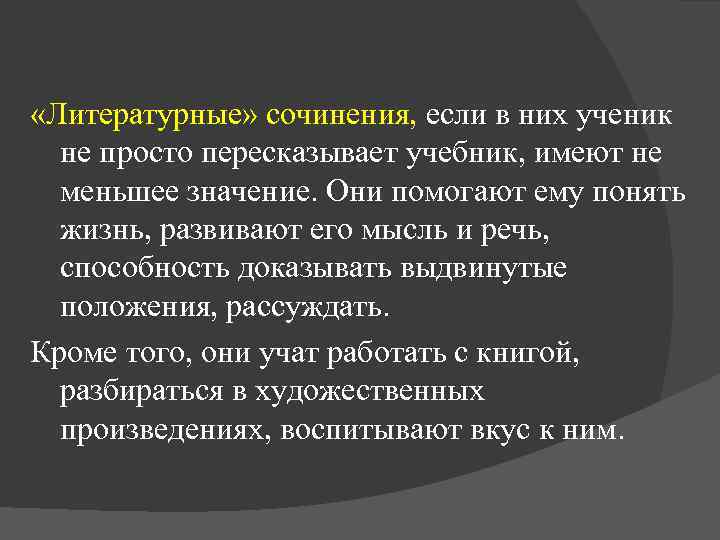 «Литературные» сочинения, если в них ученик не просто пересказывает учебник, имеют не меньшее значение. Они помогают ему понять жизнь, развивают его мысль и речь, способность доказывать выдвинутые положения, рассуждать.

Кроме того, они учат работать с книгой, разбираться в художественных произведениях, воспитывают вкус к ним.